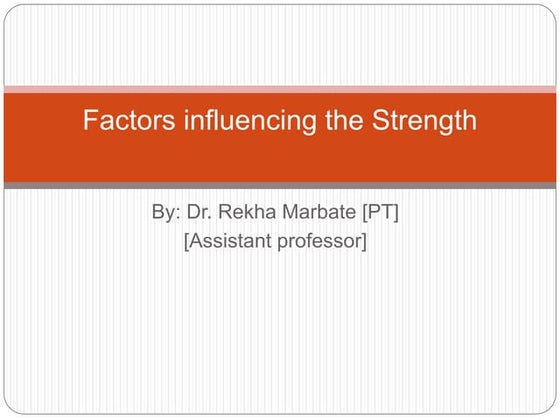 Factors influencing the Strength

By: Dr. Rekha Marbate [PT]
[Assistant professor]